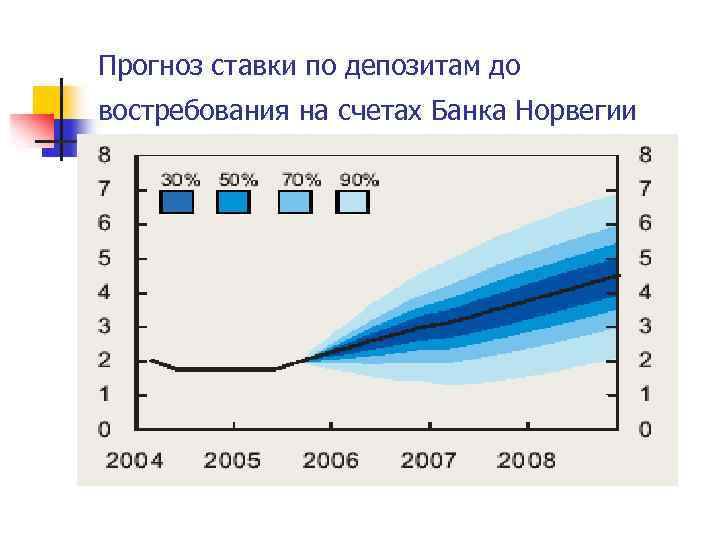 Прогноз ставки по депозитам до востребования на счетах Банка Норвегии

30% 50% 70% 90%

8
7
6
5
4
3
2
1
0

8
7
6
5
4
3
2
1
0

2004 2005 2006 2007 2008